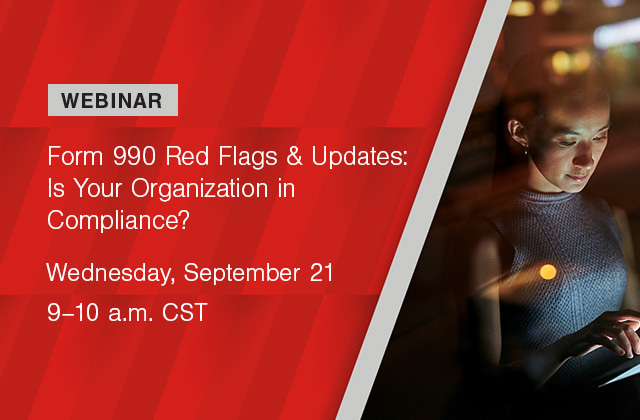 WEBINAR

Form 990 Red Flags & Updates: Is Your Organization in Compliance?

Wednesday, September 21

9–10 a.m. CST